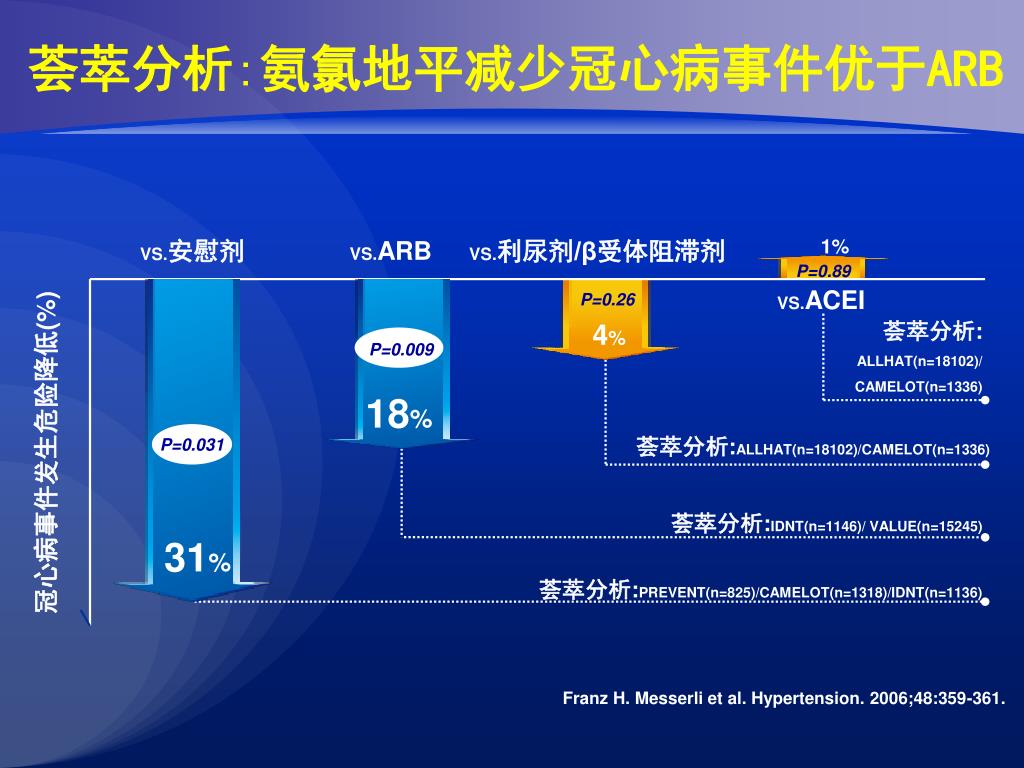 荟萃分析：氨氯地平减少冠心病事件优于ARB

冠心病事件发生危险降低(%)

vs.安慰剂

P=0.031

31%

vs.ARB

P=0.009

18%

vs.利尿剂/β受体阻滞剂

P=0.26

4%

1%

P=0.89

vs.ACEI

荟萃分析: ALLHAT(n=18102)/ CAMELOT(n=1336)

荟萃分析:ALLHAT(n=18102)/CAMELOT(n=1336)

荟萃分析:IDNT(n=1146)/ VALUE(n=15245)

荟萃分析:PREVENT(n=825)/CAMELOT(n=1318)/IDNT(n=1136)

Franz H. Messerli et al. Hypertension. 2006;48:359-361.